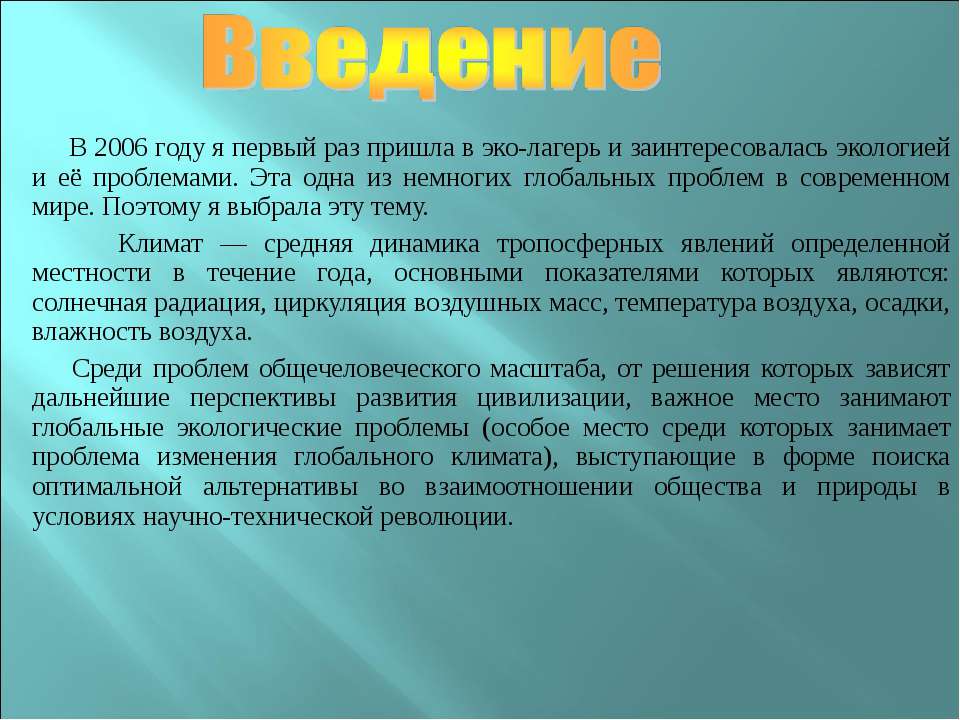 Введение

В 2006 году я первый раз пришла в эко-лагерь и заинтересовалась экологией и её проблемами. Эта одна из немногих глобальных проблем в современном мире. Поэтому я выбрала эту тему.

Климат — средняя динамика тропосферных явлений определенной местности в течение года, основными показателями которых являются: солнечная радиация, циркуляция воздушных масс, температура воздуха, осадки, влажность воздуха.

Среди проблем общечеловеческого масштаба, от решения которых зависят дальнейшие перспективы развития цивилизации, важное место занимают глобальные экологические проблемы (особое место среди которых занимает проблема изменения глобального климата), выступающие в форме поиска оптимальной альтернативы во взаимоотношении общества и природы в условиях научно-технической революции.